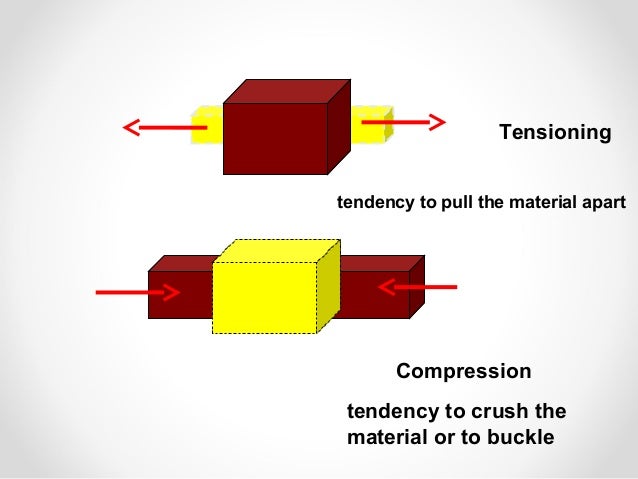 Tensioning

tendency to pull the material apart

Compression

tendency to crush the material or to buckle